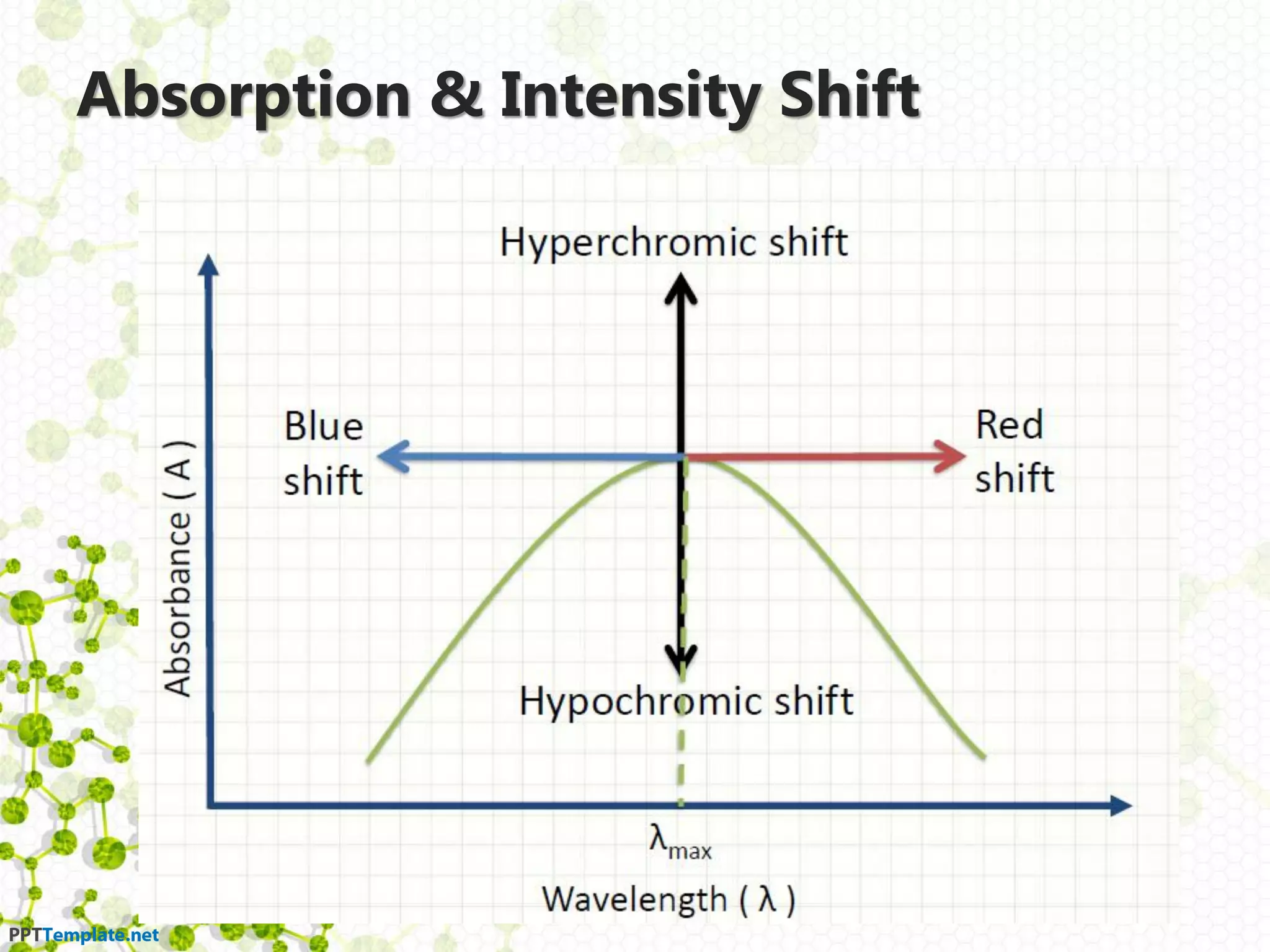 Absorption & Intensity Shift

Hyperchromic shift

Blue shift

Red shift

Absorbance ( A )

Hypochromic shift

$\lambda_{max}$

Wavelength ( λ )

PPTTemplate.net